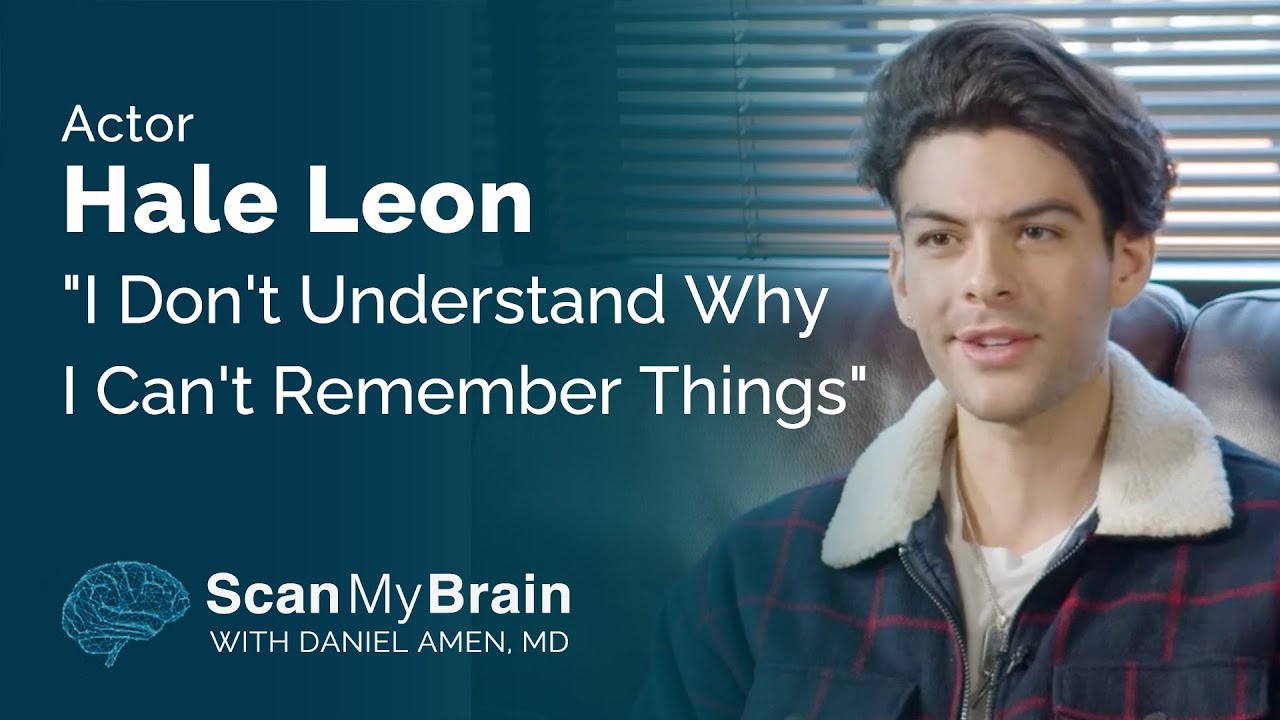 Actor
Hale Leon
"I Don't Understand Why I Can't Remember Things"

Scan My Brain
WITH DANIEL AMEN, MD